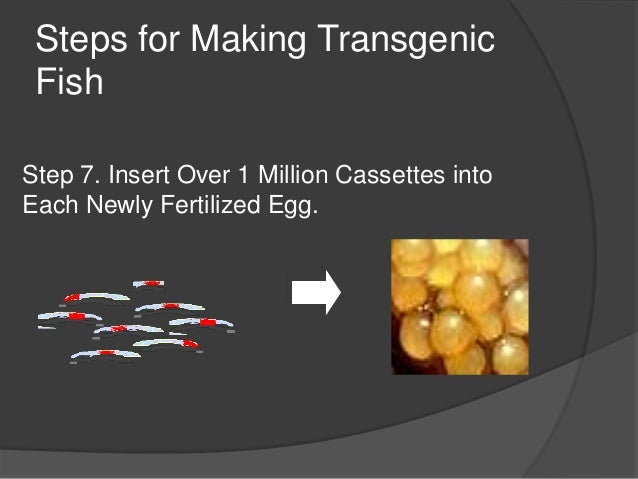 Steps for Making Transgenic Fish

Step 7. Insert Over 1 Million Cassettes into Each Newly Fertilized Egg.